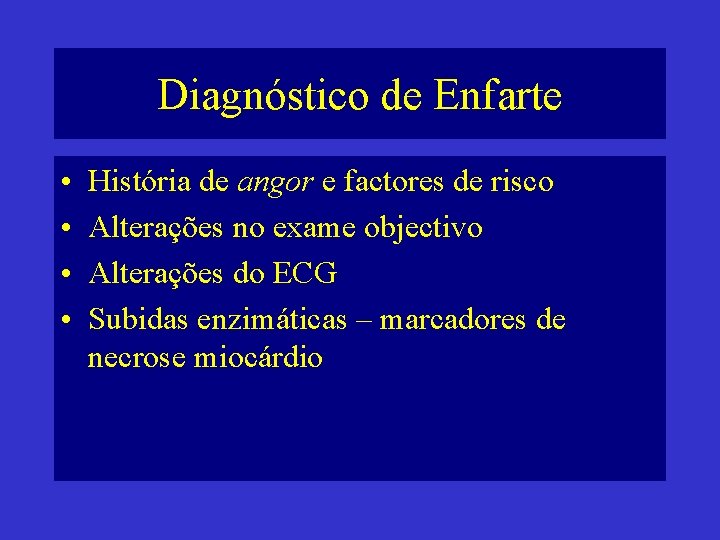 Diagnóstico de Enfarte

• História de angor e factores de risco
• Alterações no exame objectivo
• Alterações do ECG
• Subidas enzimáticas – marcadores de necrose miocárdio